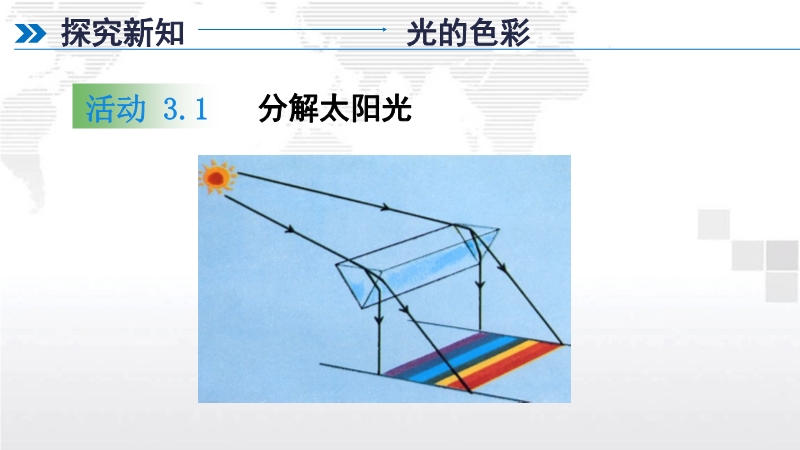 探究新知

光的色彩

活动 3.1 分解太阳光